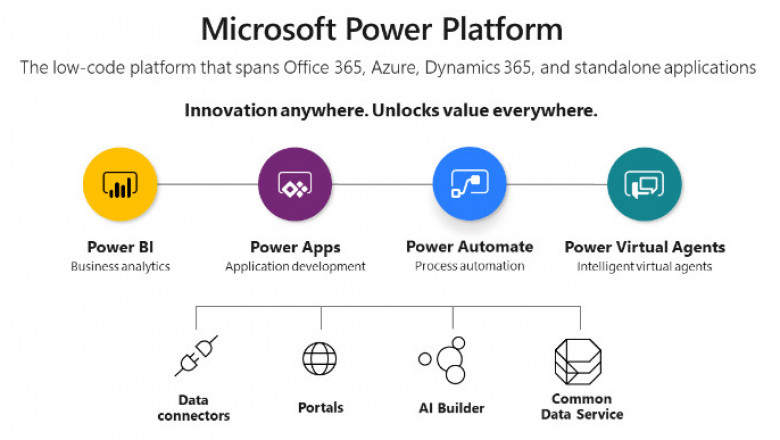 Microsoft Power Platform

The low-code platform that spans Office 365, Azure, Dynamics 365, and standalone applications

Innovation anywhere. Unlocks value everywhere.

Power BI
Business analytics

Power Apps
Application development

Power Automate
Process automation

Power Virtual Agents
Intelligent virtual agents

Data connectors

Portals

AI Builder

Common Data Service